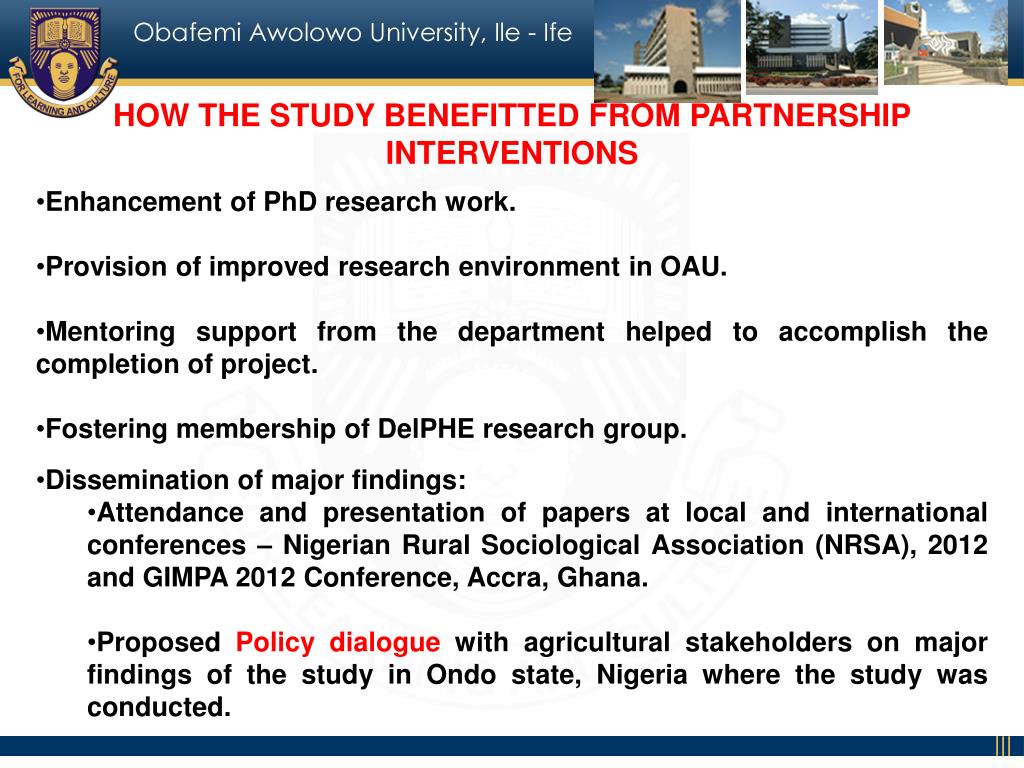 FOR LEARNING AND CULTURE

Obafemi Awolowo University, Ile - Ife

HOW THE STUDY BENEFITTED FROM PARTNERSHIP INTERVENTIONS

•Enhancement of PhD research work.

•Provision of improved research environment in OAU.

•Mentoring support from the department helped to accomplish the completion of project.

•Fostering membership of DelPHE research group.

•Dissemination of major findings:

•Attendance and presentation of papers at local and international conferences – Nigerian Rural Sociological Association (NRSA), 2012 and GIMPA 2012 Conference, Accra, Ghana.

•Proposed Policy dialogue with agricultural stakeholders on major findings of the study in Ondo state, Nigeria where the study was conducted.